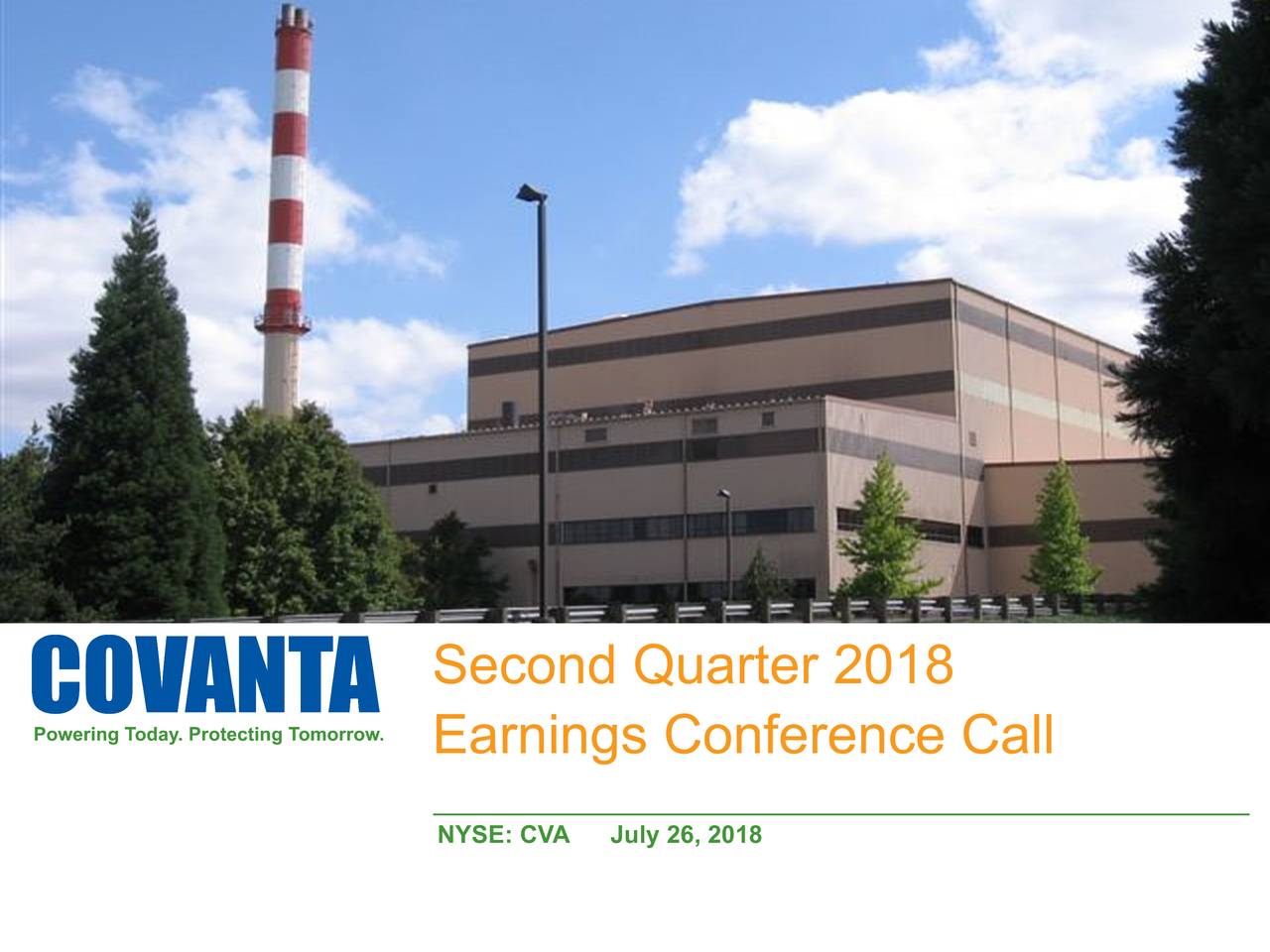 COVANTA
Powering Today. Protecting Tomorrow.

Second Quarter 2018
Earnings Conference Call

NYSE: CVA July 26, 2018